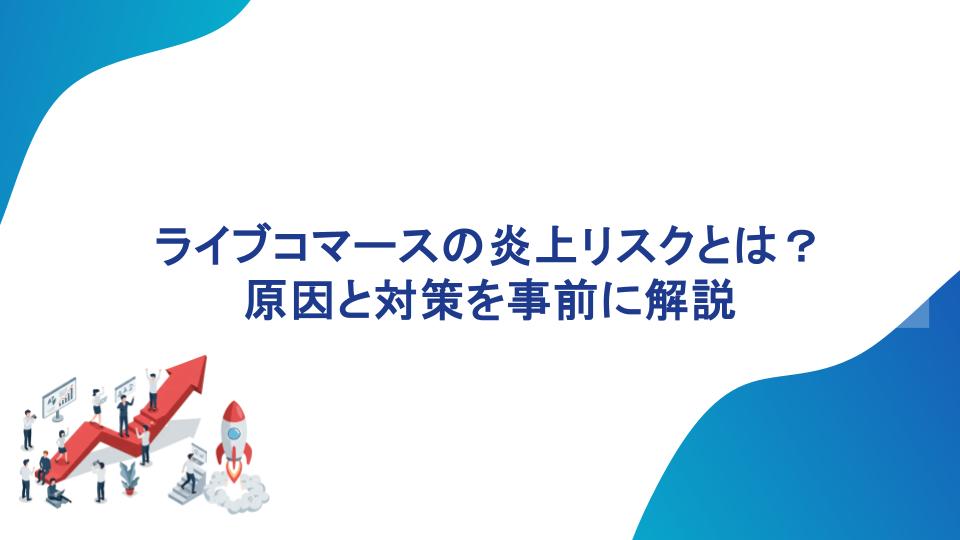 ライブコマースの炎上リスクとは？
原因と対策を事前に解説